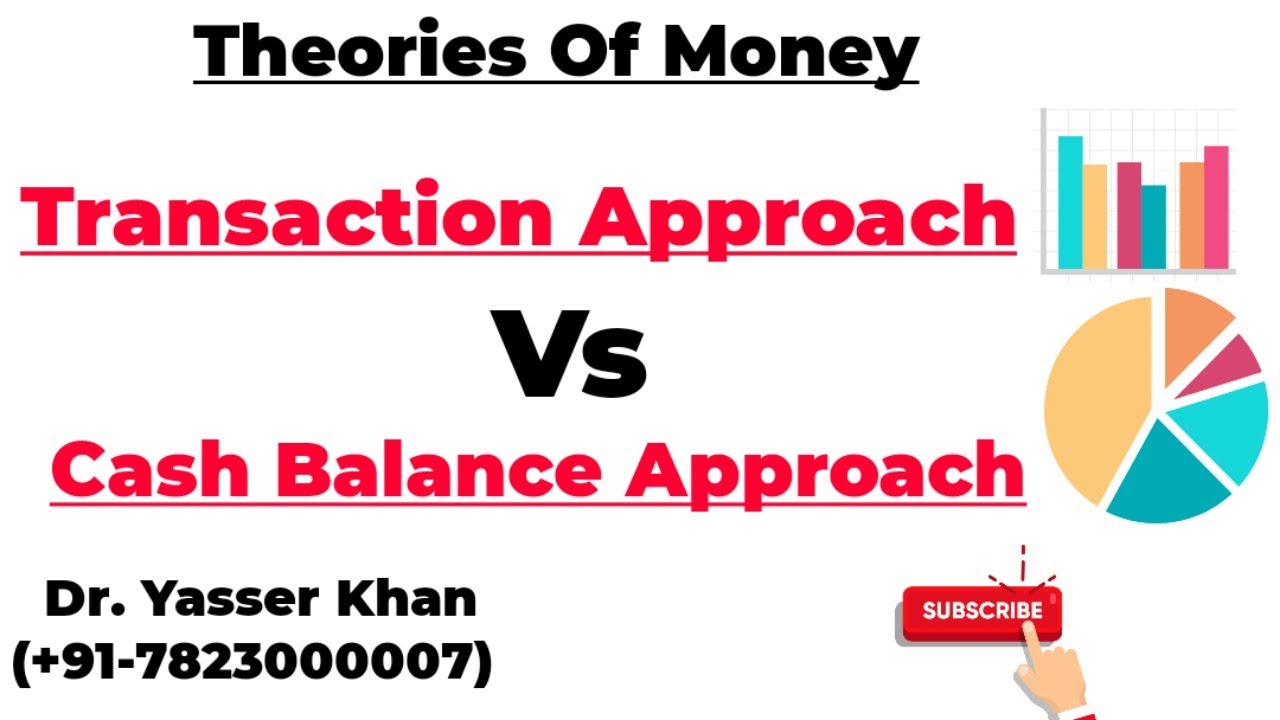 Theories Of Money

Transaction Approach

Vs

Cash Balance Approach

Dr. Yasser Khan
(+91-7823000007)

SUBSCRIBE